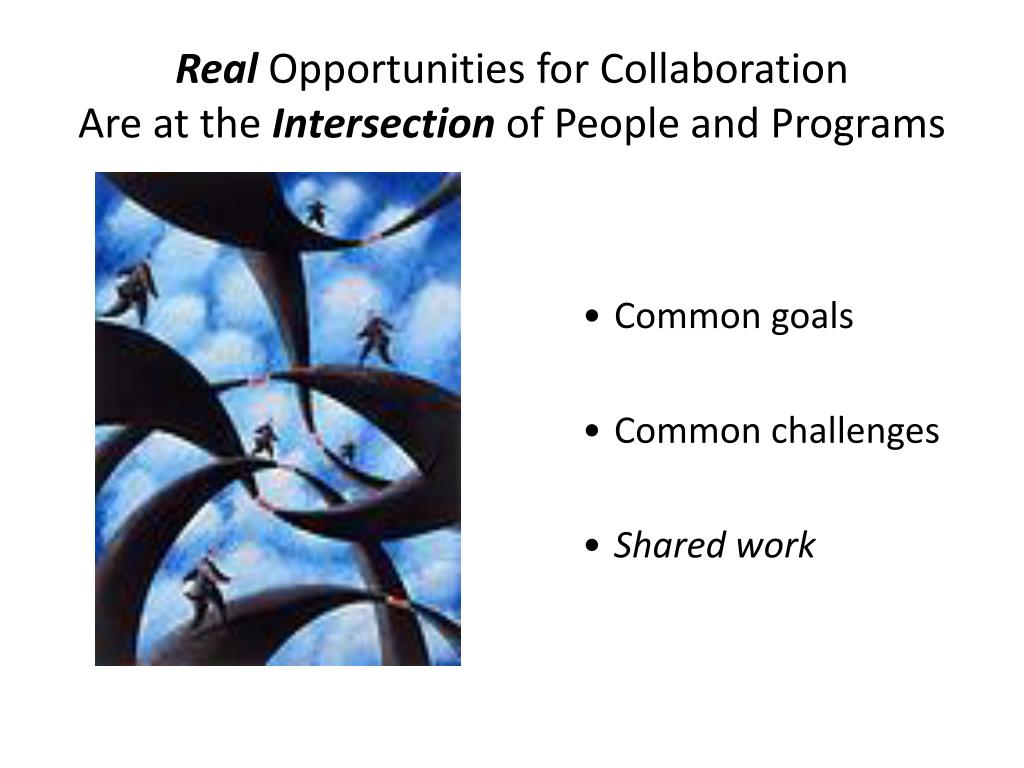 Real Opportunities for Collaboration
Are at the Intersection of People and Programs

• Common goals

• Common challenges

• Shared work